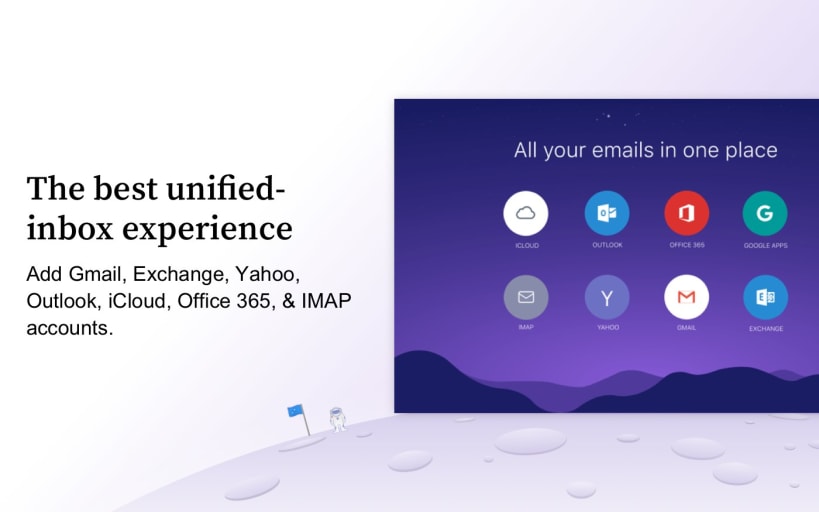 The best unified-inbox experience

Add Gmail, Exchange, Yahoo, Outlook, iCloud, Office 365, & IMAP accounts.

All your emails in one place

ICLOUD

OUTLOOK

OFFICE 365

G

GOOGLE APPS

IMAP

Y

YAHOO

GMAIL

EXCHANGE